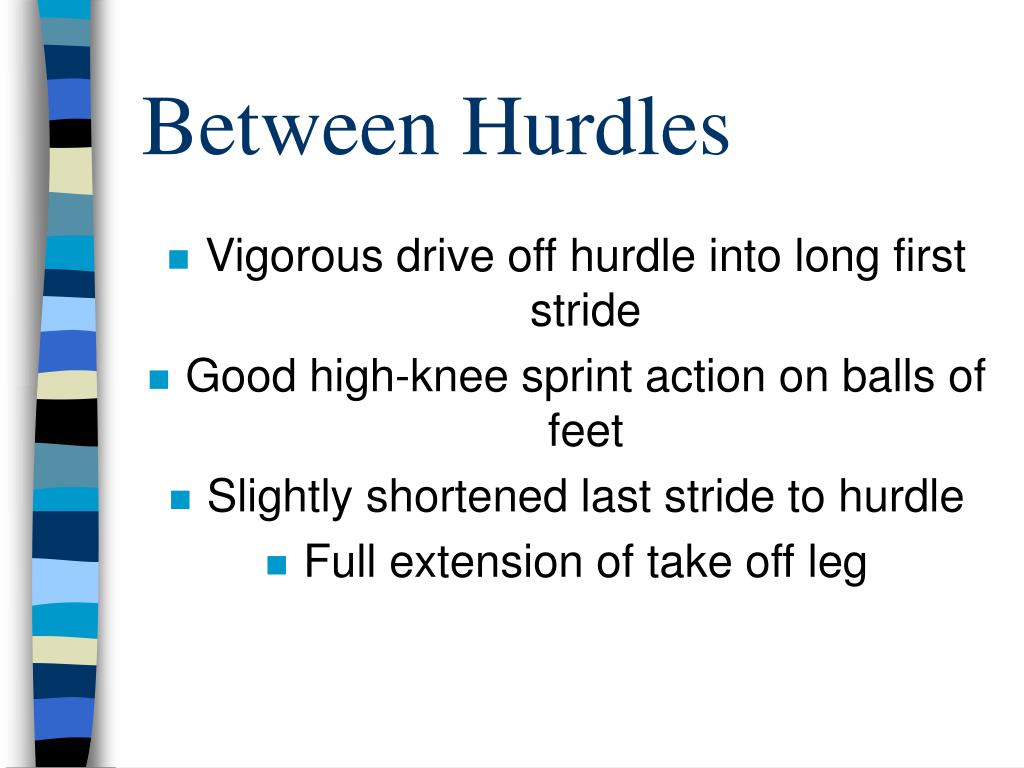 Between Hurdles

- Vigorous drive off hurdle into long first stride
- Good high-knee sprint action on balls of feet
- Slightly shortened last stride to hurdle
- Full extension of take off leg